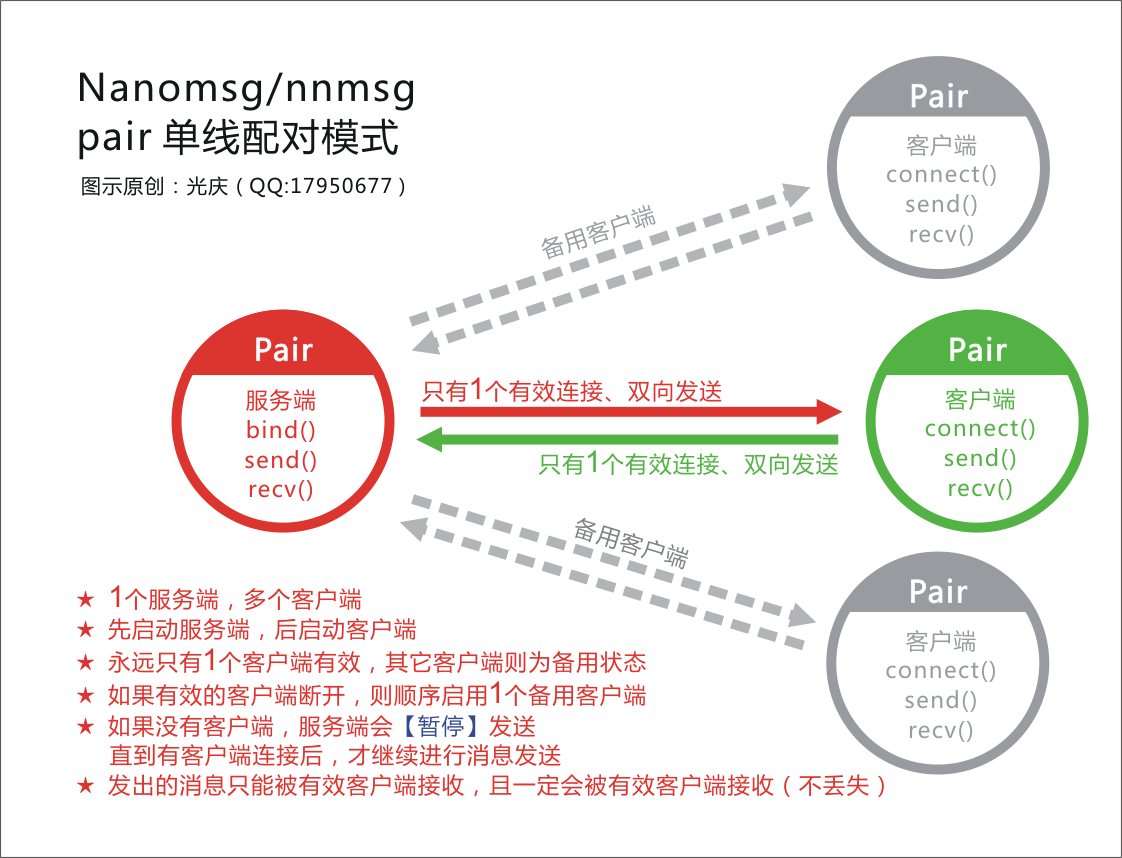 Nanomsg/nnmsg
pair 单线配对模式
图示原创：光庆（QQ:17950677）

Pair
客户端
connect()
send()
recv()

备用客户端

Pair
服务端
bind()
send()
recv()

只有1个有效连接、双向发送

只有1个有效连接、双向发送

Pair
客户端
connect()
send()
recv()

备用客户端

Pair
客户端
connect()
send()
recv()

★ 1个服务端，多个客户端
★ 先启动服务端，后启动客户端
★ 永远只有1个客户端有效，其它客户端则为备用状态
★ 如果有效的客户端断开，则顺序启用1个备用客户端
★ 如果没有客户端，服务端会【暂停】发送
直到有客户端连接后，才继续进行消息发送
★ 发出的消息只能被有效客户端接收，且一定会被有效客户端接收（不丢失）